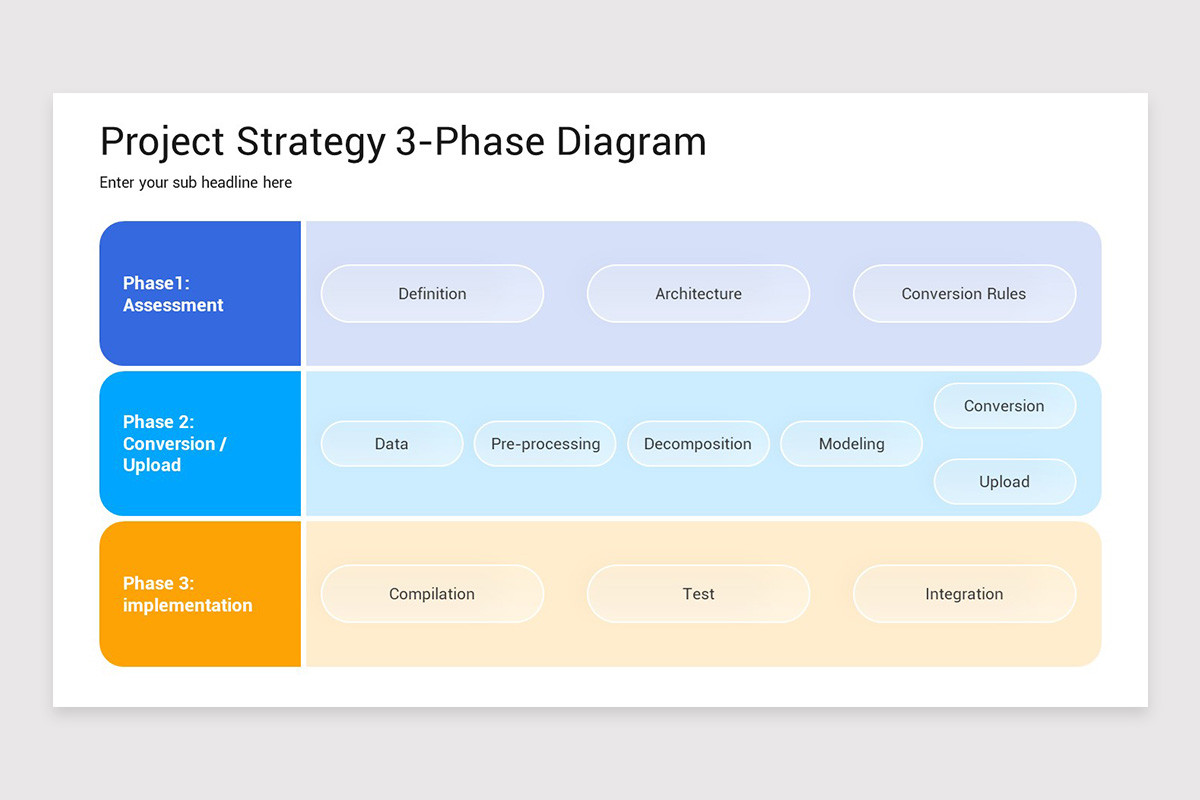 Project Strategy 3-Phase Diagram

Enter your sub headline here

Phase1: Assessment

Definition

Architecture

Conversion Rules

Phase 2: Conversion / Upload

Data

Pre-processing

Decomposition

Modeling

Conversion

Upload

Phase 3: implementation

Compilation

Test

Integration